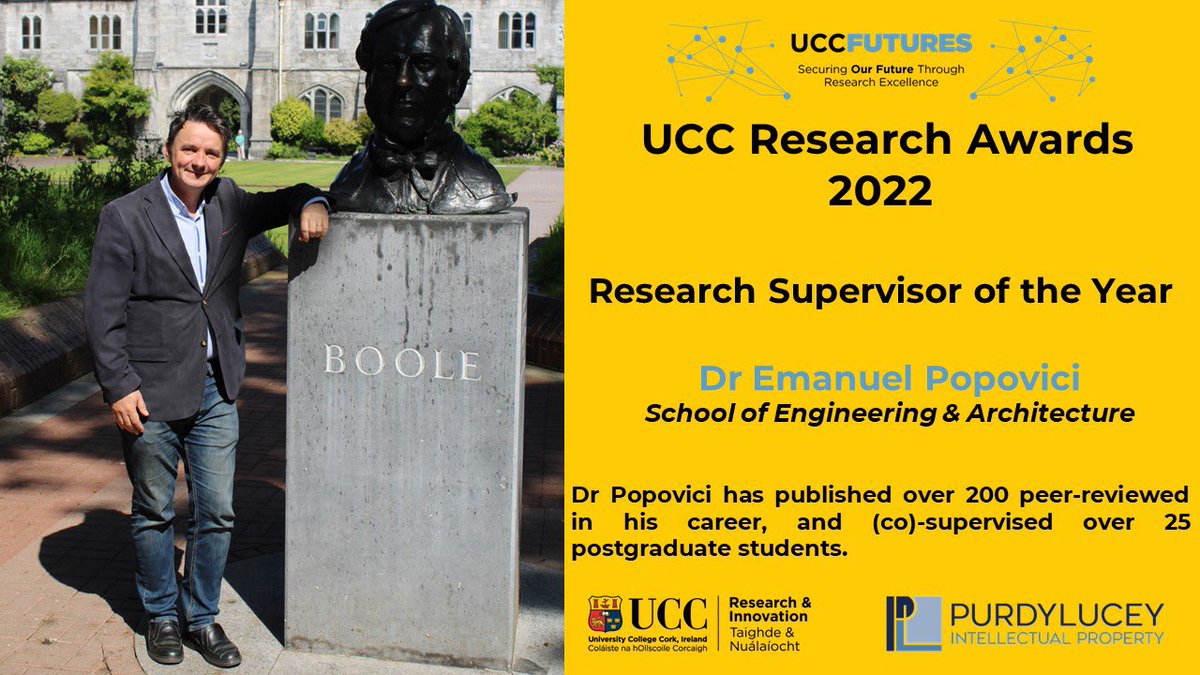 BOOLE

UCCFUTURES
Securing Our Future Through Research Excellence

UCC Research Awards 2022

Research Supervisor of the Year

Dr Emanuel Popovici
School of Engineering & Architecture

Dr Popovici has published over 200 peer-reviewed in his career, and (co)-supervised over 25 postgraduate students.

UCC
University College Cork, Ireland
Coláiste na hOllscoile Corcaigh

Research & Innovation
Taighde & Nuálaíocht

PURDYLUCEY
INTELLECTUAL PROPERTY